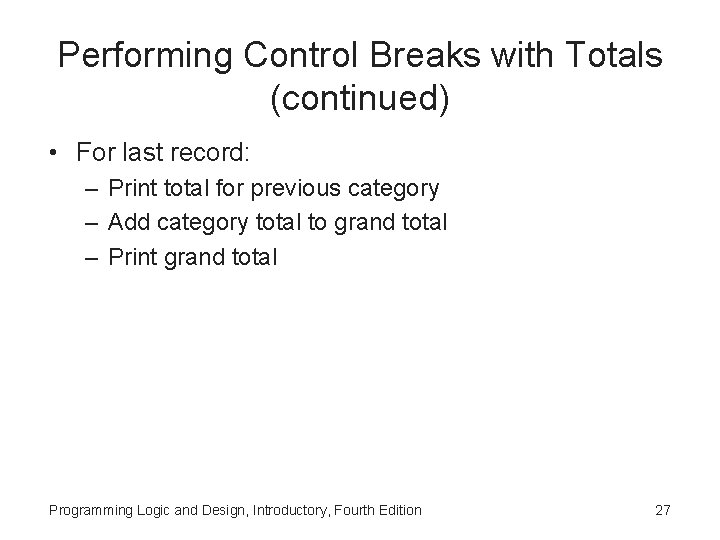 Performing Control Breaks with Totals (continued)

• For last record:
– Print total for previous category
– Add category total to grand total
– Print grand total

Programming Logic and Design, Introductory, Fourth Edition

27